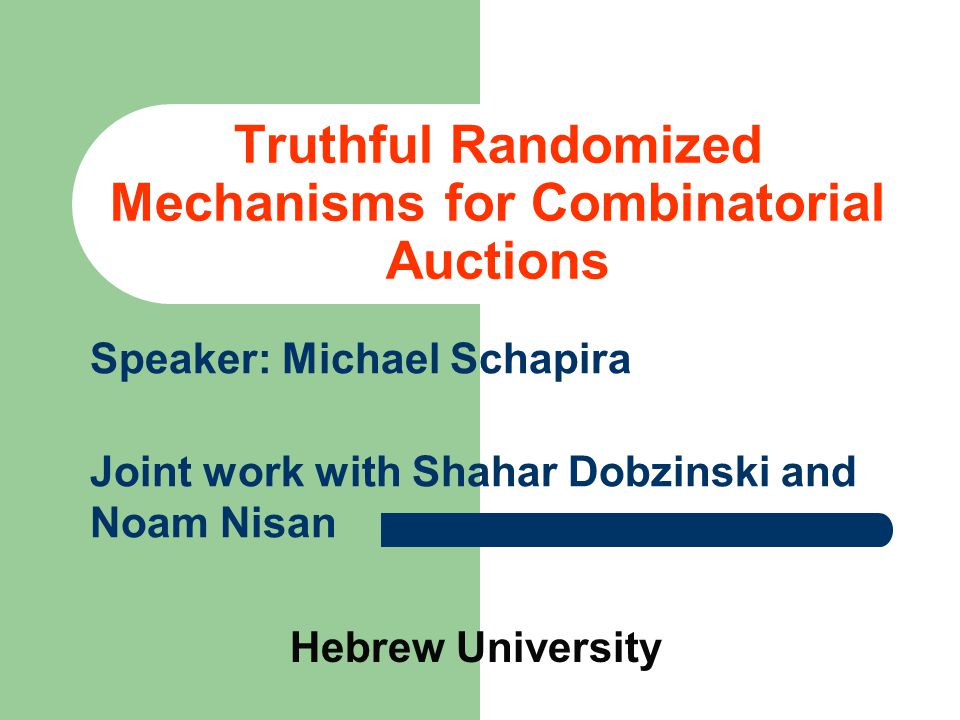 Truthful Randomized Mechanisms for Combinatorial Auctions

Speaker: Michael Schapira

Joint work with Shahar Dobzinski and Noam Nisan

Hebrew University